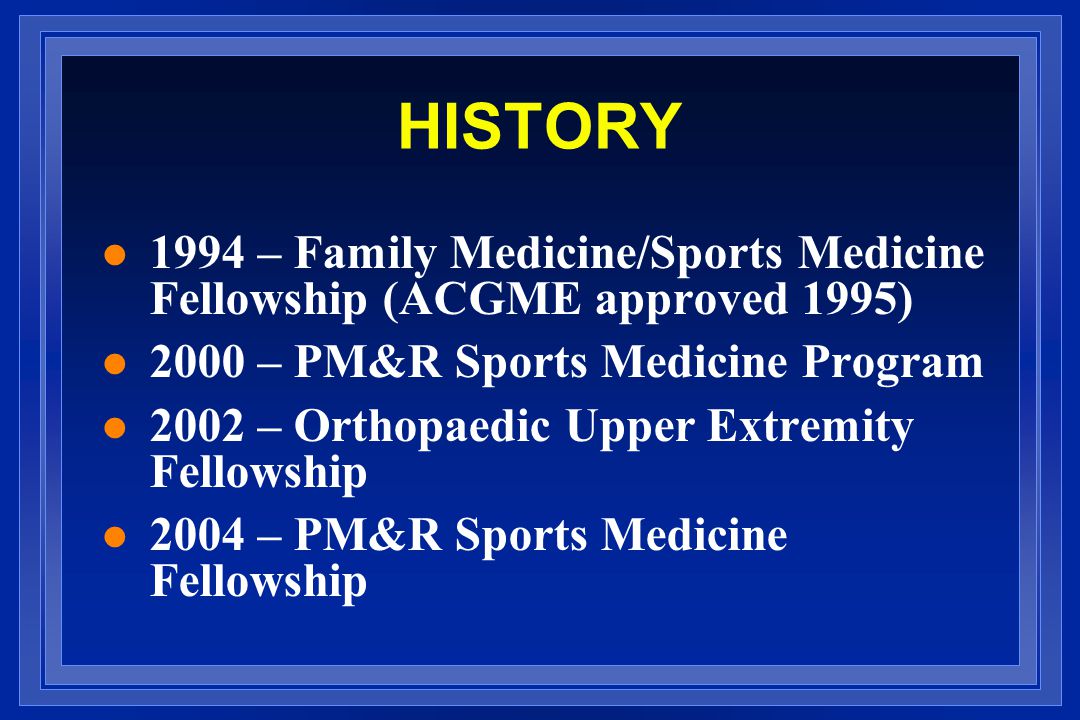 HISTORY

- 1994 – Family Medicine/Sports Medicine Fellowship (ACGME approved 1995)
- 2000 – PM&R Sports Medicine Program
- 2002 – Orthopaedic Upper Extremity Fellowship
- 2004 – PM&R Sports Medicine Fellowship